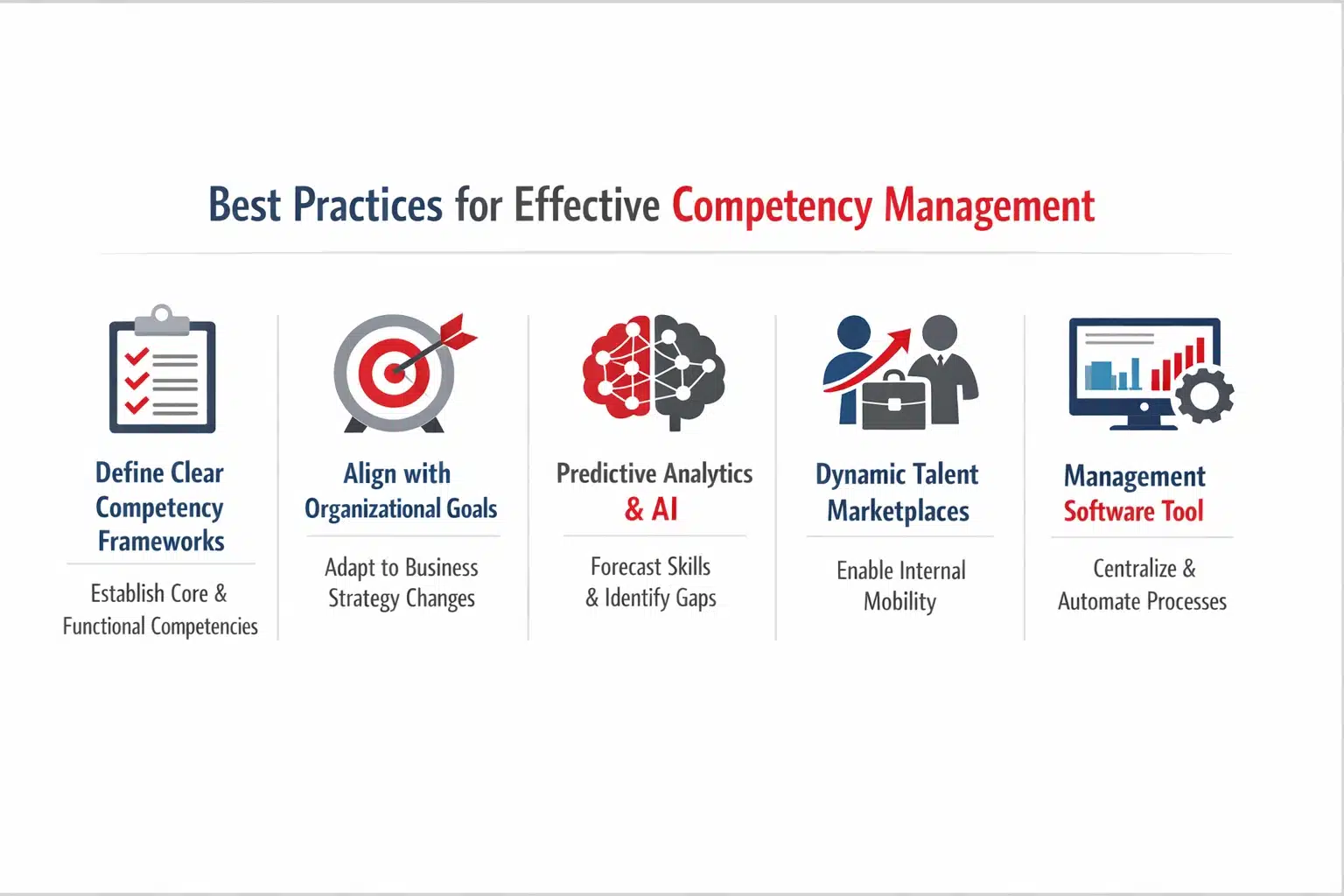 Best Practices for Effective Competency Management

Define Clear Competency Frameworks

Establish Core & Functional Competencies

Align with Organizational Goals

Adapt to Business Strategy Changes

Predictive Analytics & AI

Forecast Skills & Identify Gaps

Dynamic Talent Marketplaces

Enable Internal Mobility

Management Software Tool

Centralize & Automate Processes